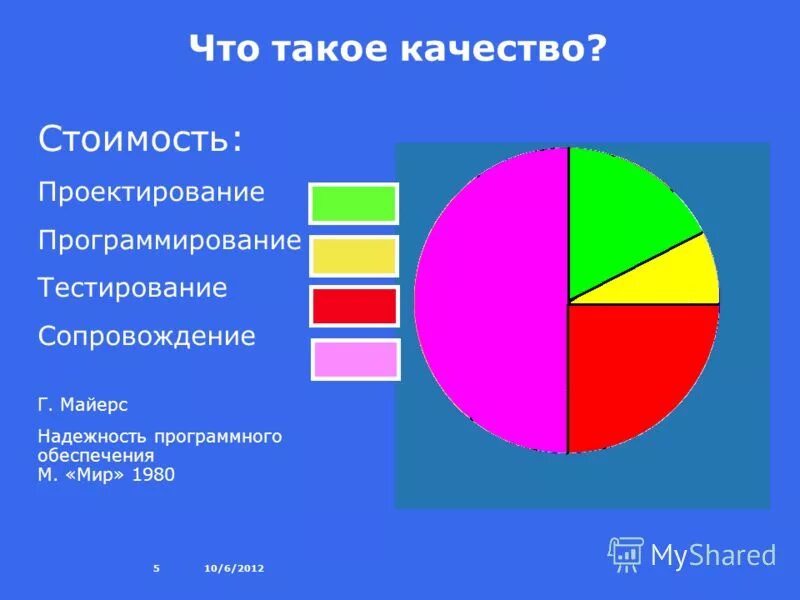 Что такое качество?

Стоимость:

Проектирование

Программирование

Тестирование

Сопровождение

Г. Майерс

Надежность программного обеспечения
М. «Мир» 1980

5 10/6/2012

MyShared